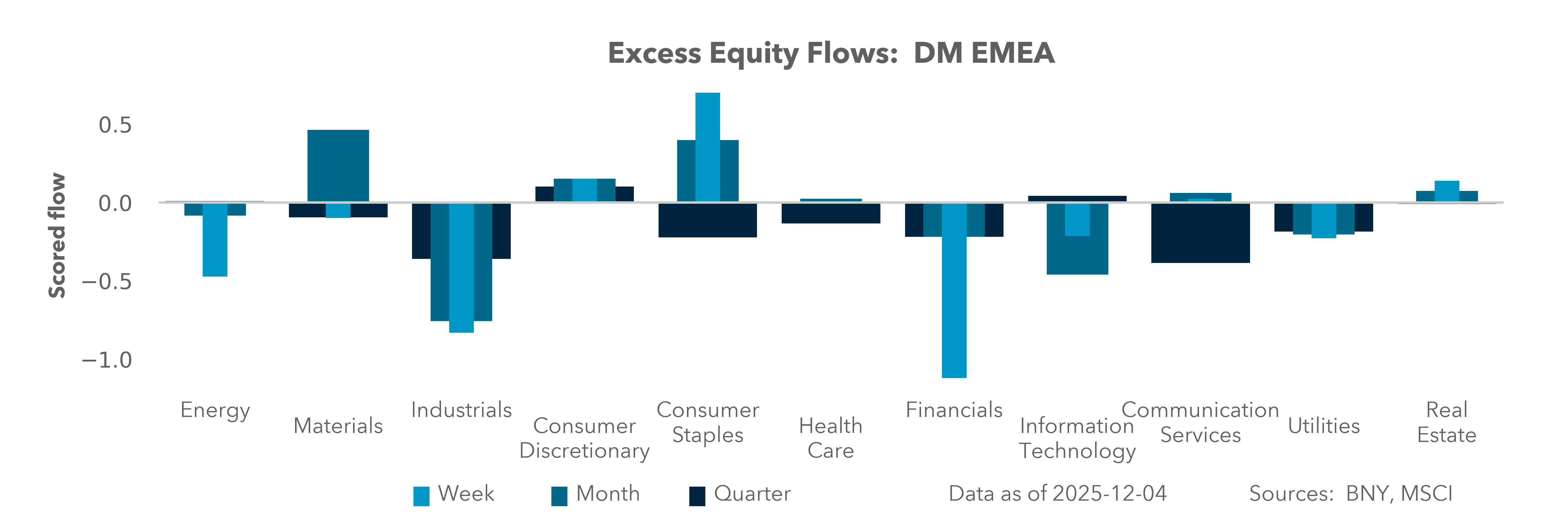 Excess Equity Flows: DM EMEA

Scored flow

0.5
0.0
−0.5
−1.0

Energy
Materials
Industrials
Consumer Discretionary
Consumer Staples
Health Care
Financials
Information Technology
Communication Services
Utilities
Real Estate

Week
Month
Quarter

Data as of 2025-12-04

Sources: BNY, MSCI